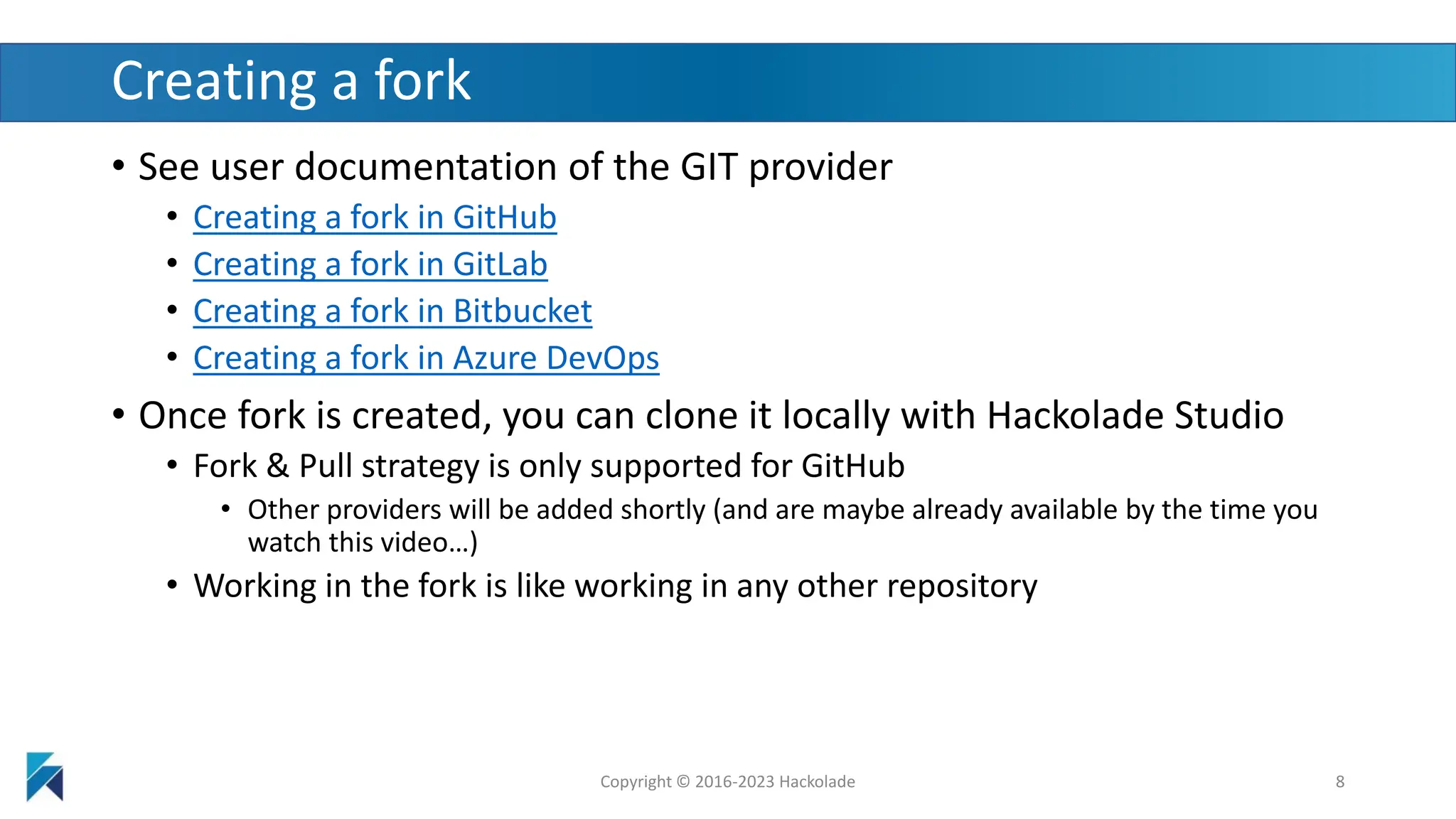 Creating a fork

• See user documentation of the GIT provider
  • Creating a fork in GitHub
  • Creating a fork in GitLab
  • Creating a fork in Bitbucket
  • Creating a fork in Azure DevOps
• Once fork is created, you can clone it locally with Hackolade Studio
  • Fork & Pull strategy is only supported for GitHub
    • Other providers will be added shortly (and are maybe already available by the time you watch this video…)
  • Working in the fork is like working in any other repository

Copyright © 2016-2023 Hackolade

8